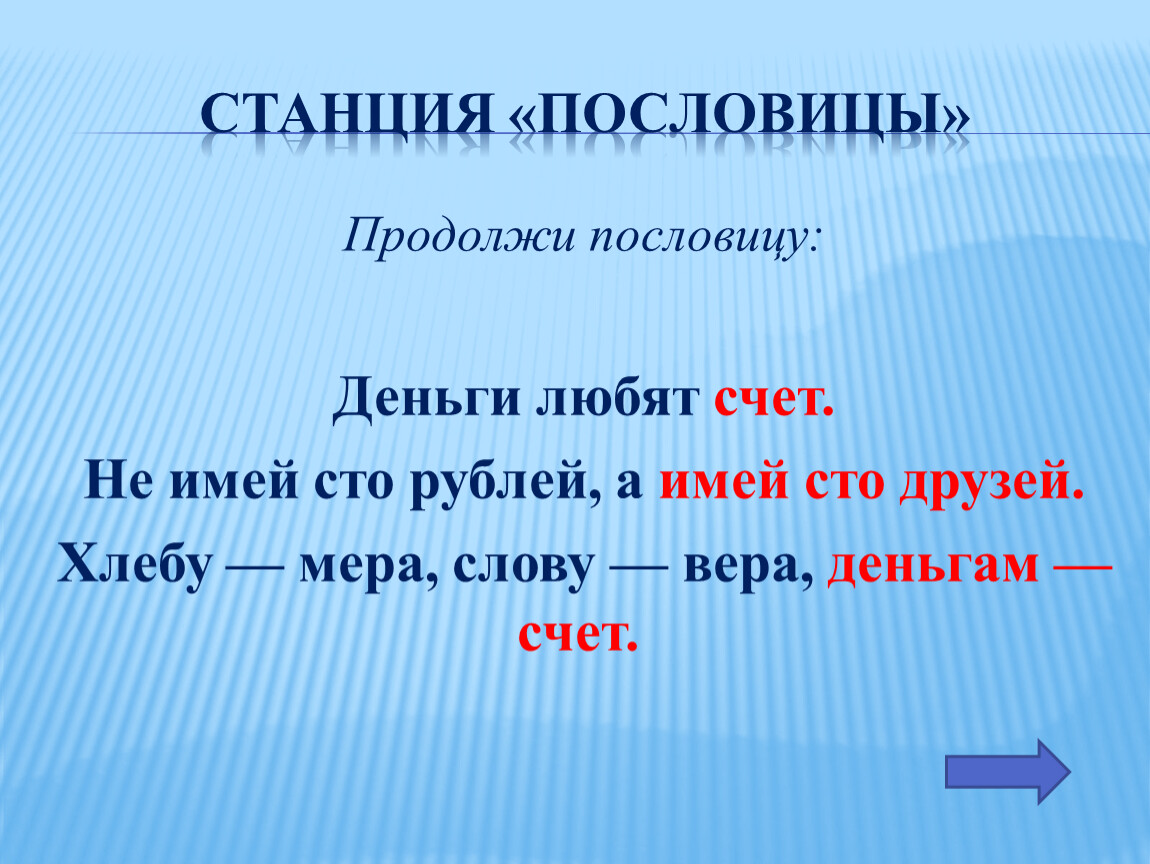 СТАНЦИЯ «ПОСЛОВИЦЫ»

Продолжи пословицу:

Деньги любят счет.

Не имей сто рублей, а имей сто друзей.

Хлебу — мера, слову — вера, деньгам — счет.